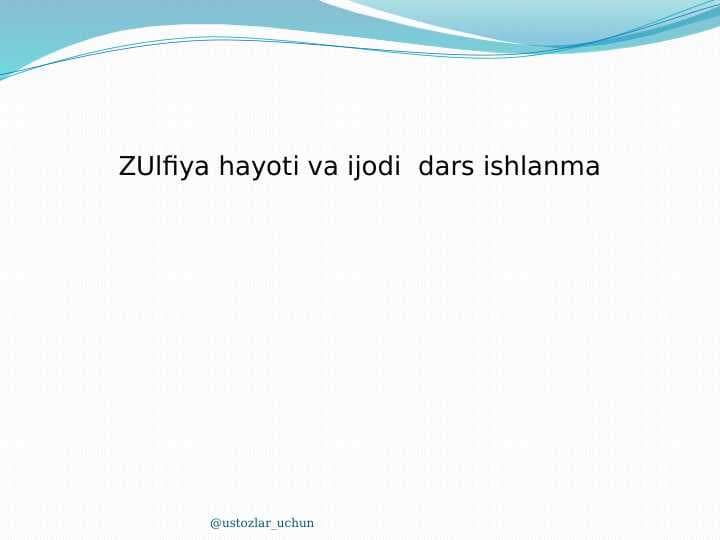 ZUlfiya hayoti va ijodi dars ishlanma

@ustozlar_uchun